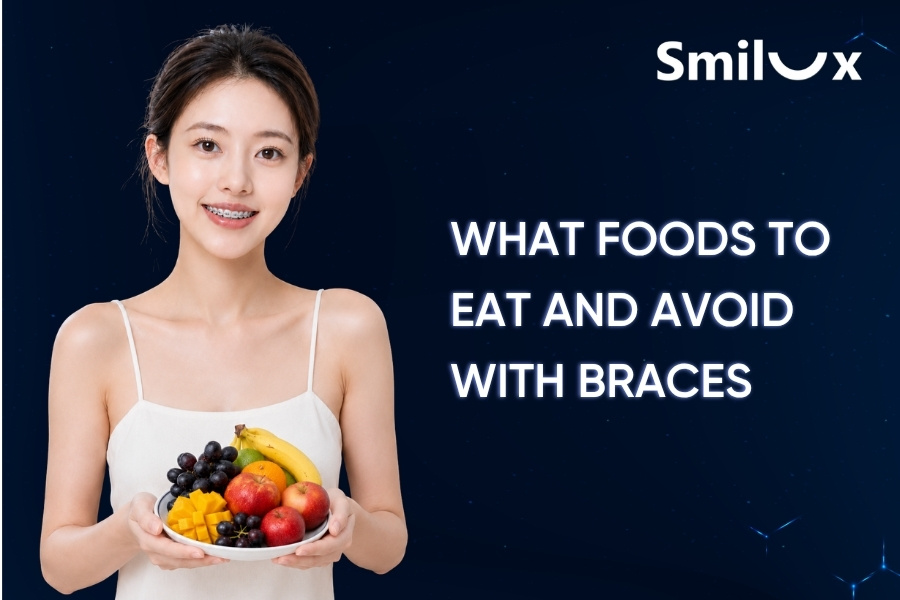 Smilux

WHAT FOODS TO EAT AND AVOID WITH BRACES